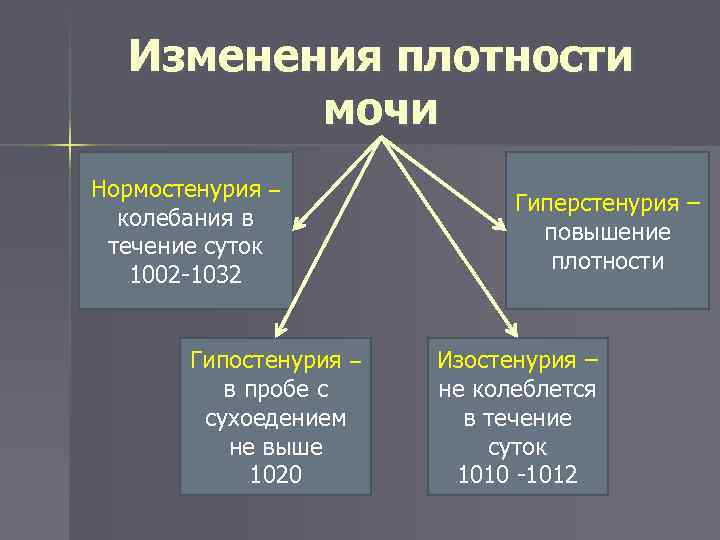 Изменения плотности мочи

Нормостенурия – колебания в течение суток 1002-1032

Гиперстенурия – повышение плотности

Гипостенурия – в пробе с сухоедением не выше 1020

Изостенурия – не колеблется в течение суток 1010 -1012